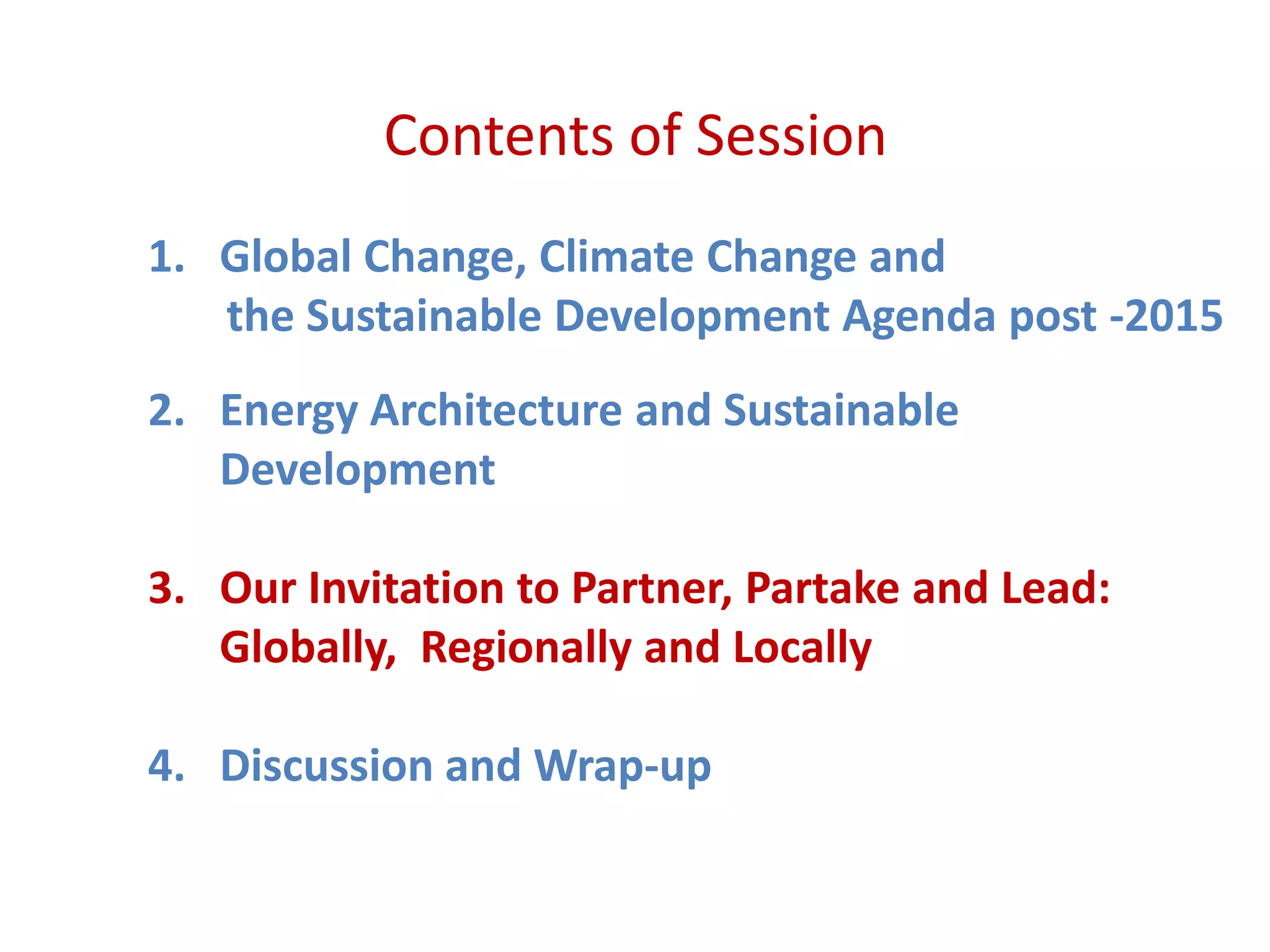 Contents of Session

1. Global Change, Climate Change and the Sustainable Development Agenda post -2015

2. Energy Architecture and Sustainable Development

3. Our Invitation to Partner, Partake and Lead: Globally, Regionally and Locally

4. Discussion and Wrap-up